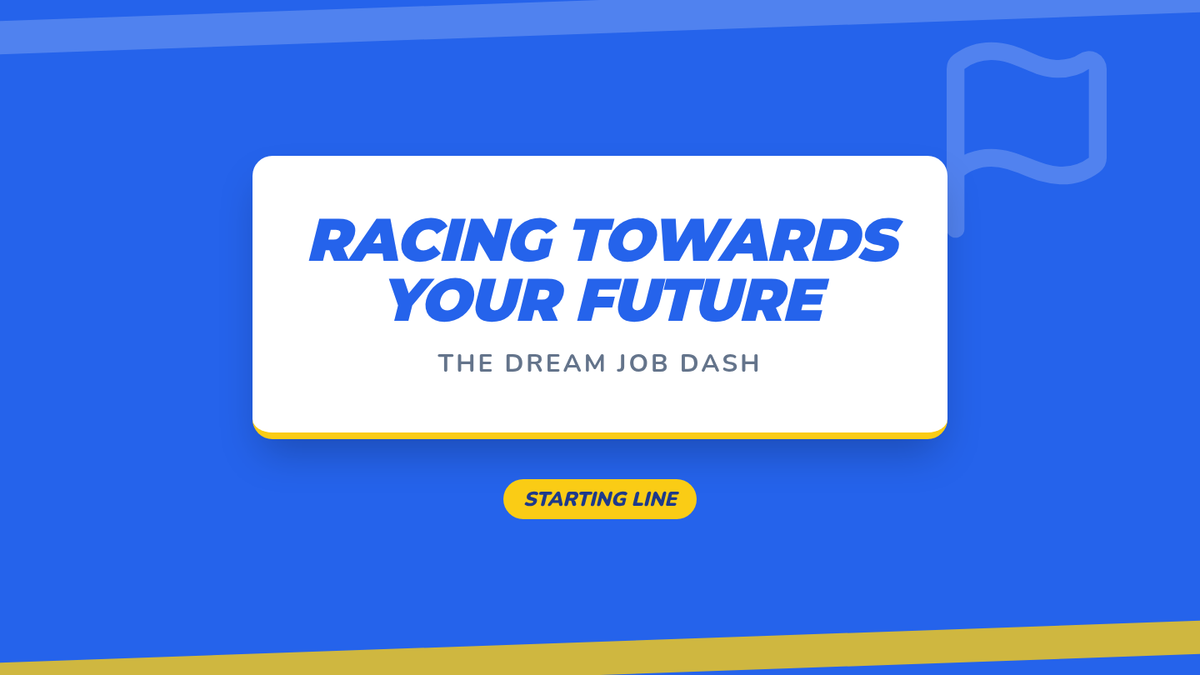 RACING TOWARDS YOUR FUTURE

THE DREAM JOB DASH

STARTING LINE